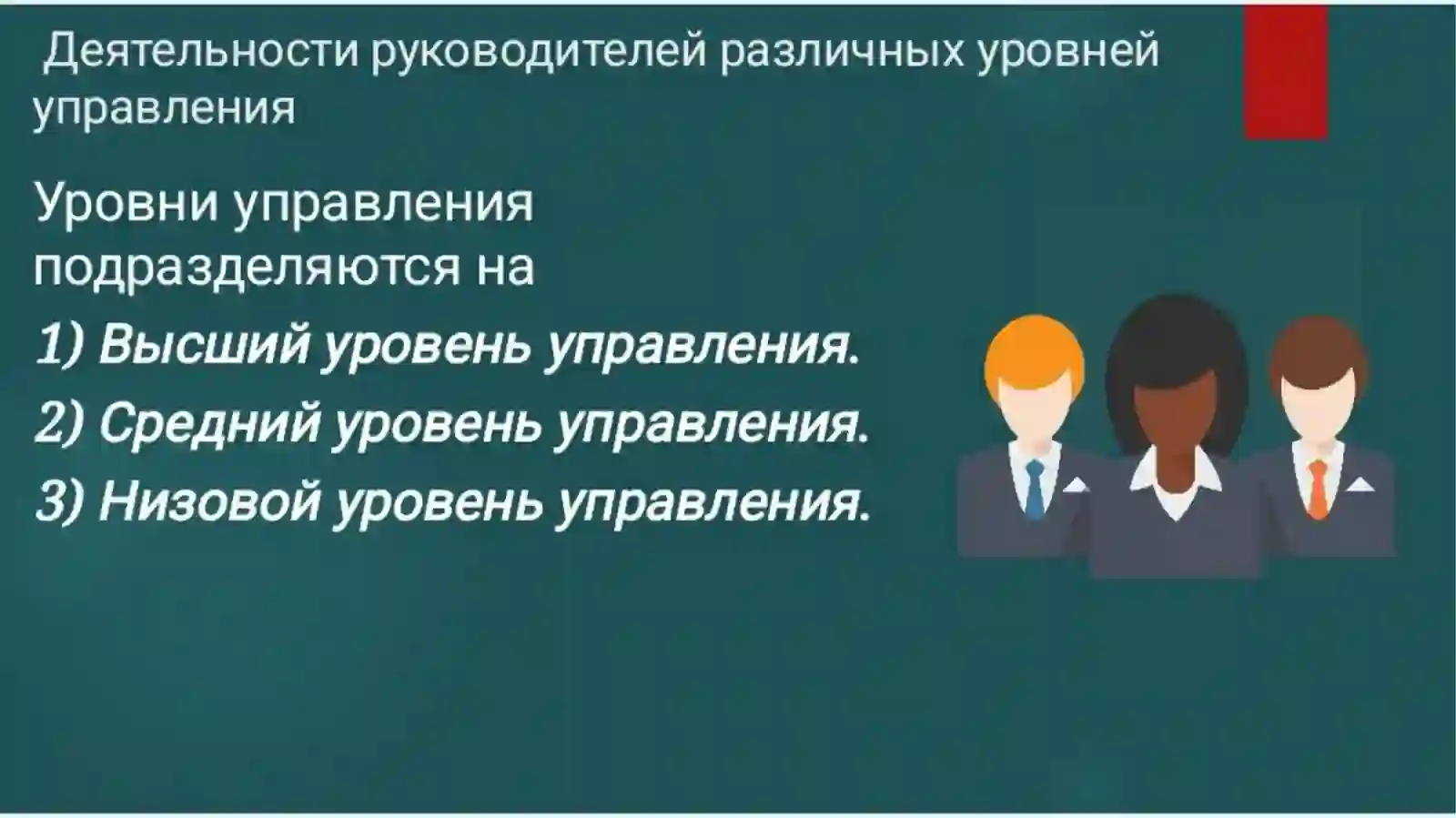 Деятельности руководителей различных уровней управления

Уровни управления подразделяются на

1) Высший уровень управления.

2) Средний уровень управления.

3) Низовой уровень управления.